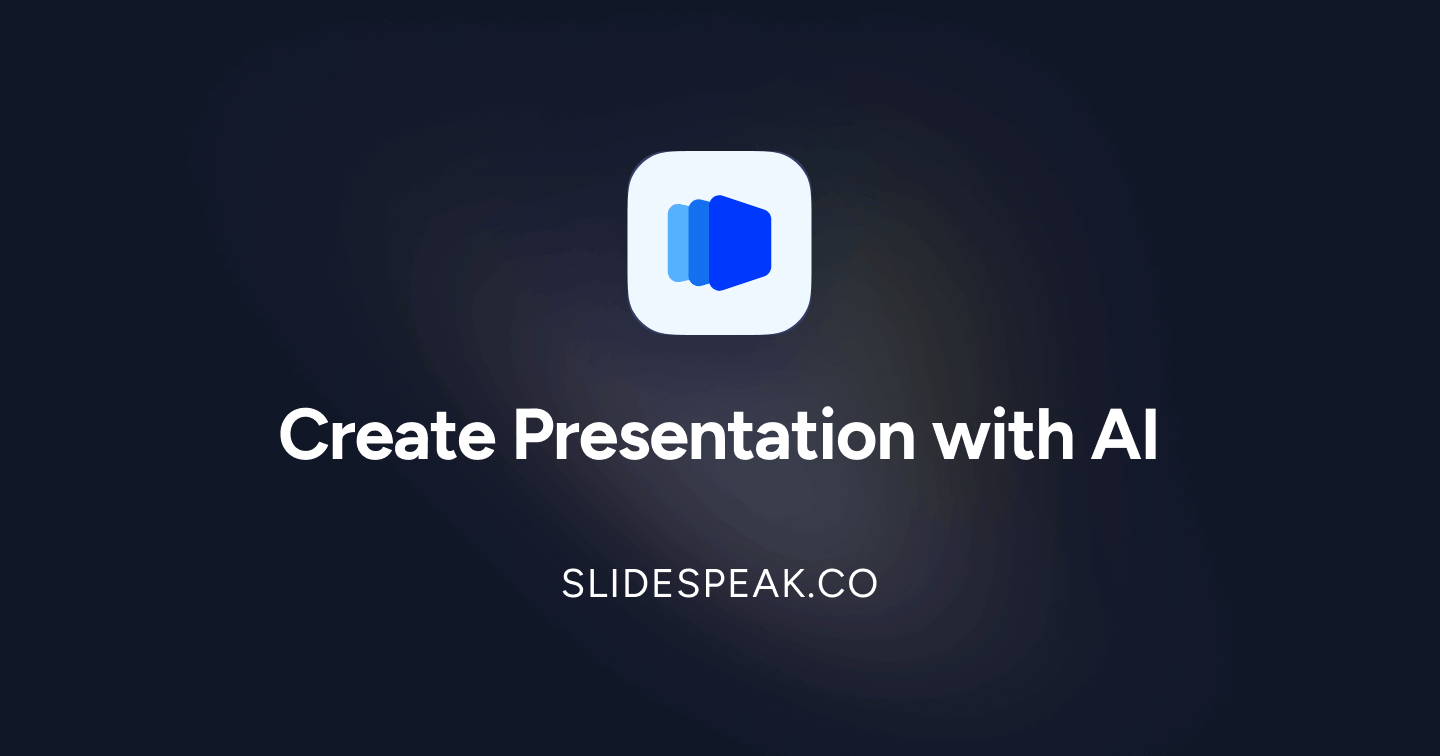 Create Presentation with AI

SLIDESPEAK.CO